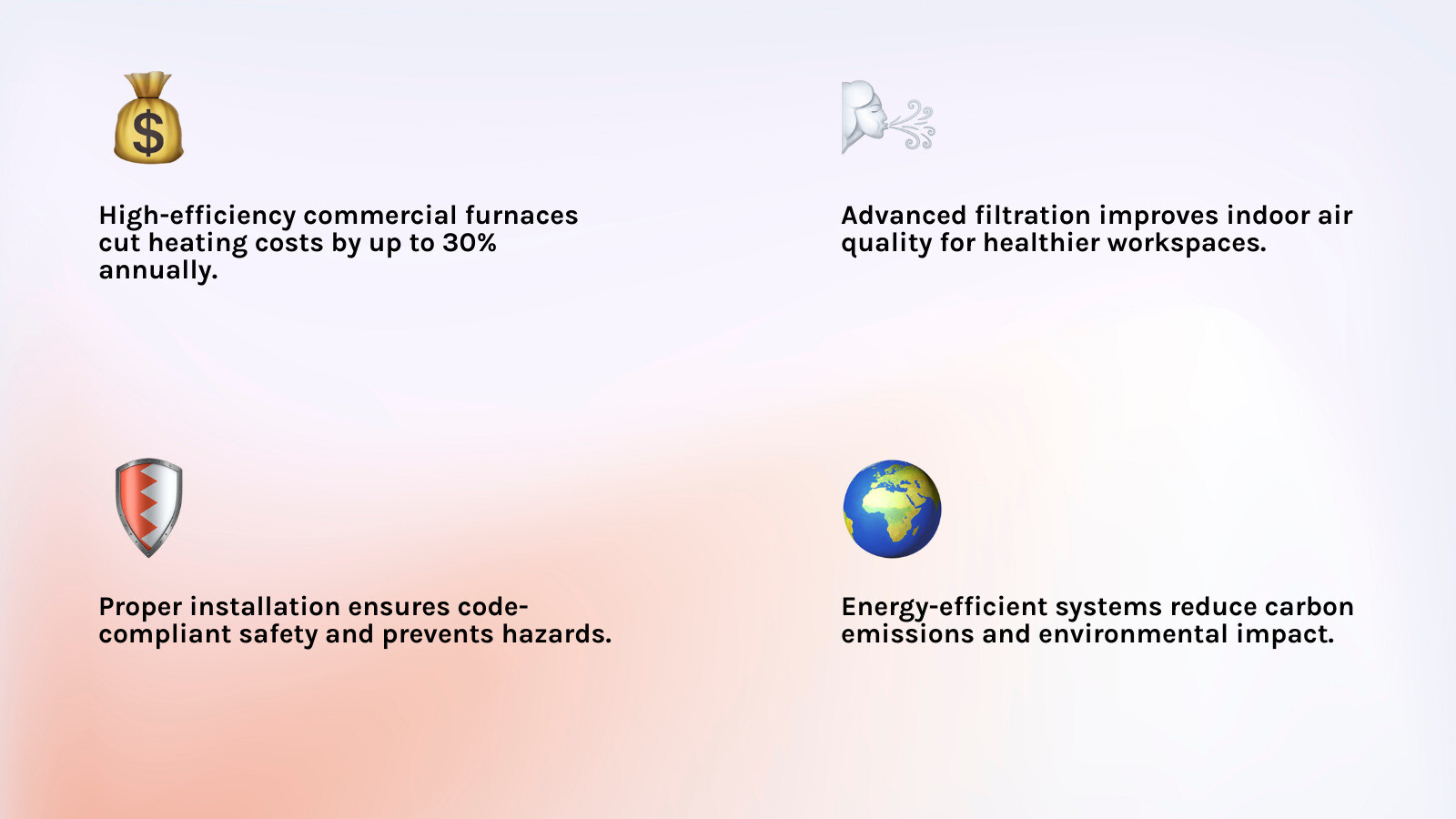 High-efficiency commercial furnaces cut heating costs by up to 30% annually.

Advanced filtration improves indoor air quality for healthier workspaces.

Proper installation ensures code-compliant safety and prevents hazards.

Energy-efficient systems reduce carbon emissions and environmental impact.